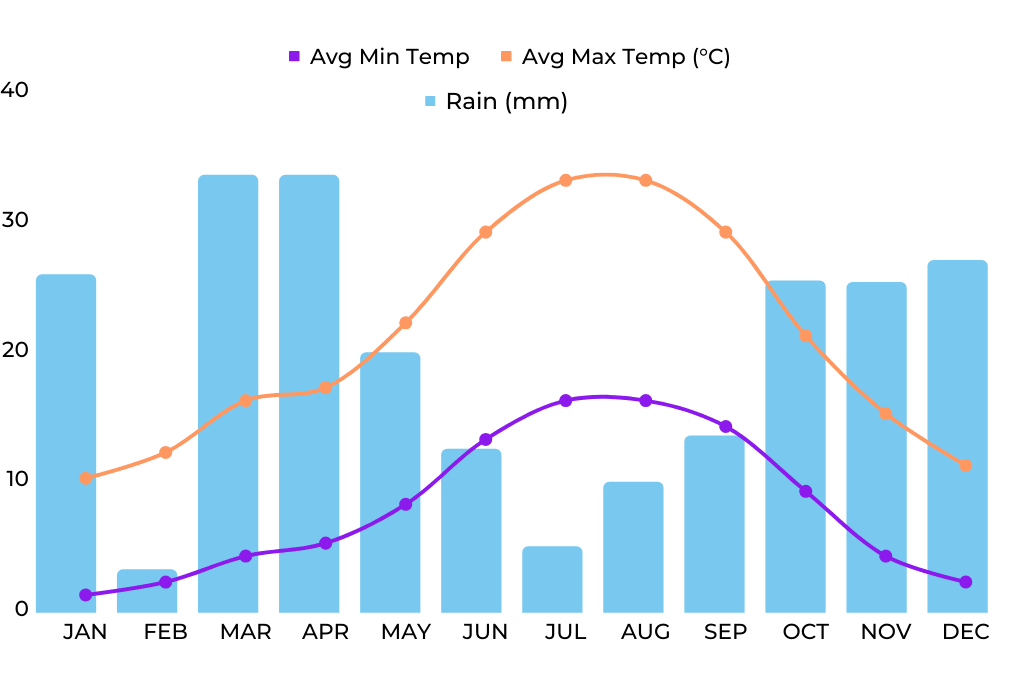 Avg Min Temp
Avg Max Temp (°C)
Rain (mm)

40
30
20
10
0

JAN FEB MAR APR MAY JUN JUL AUG SEP OCT NOV DEC